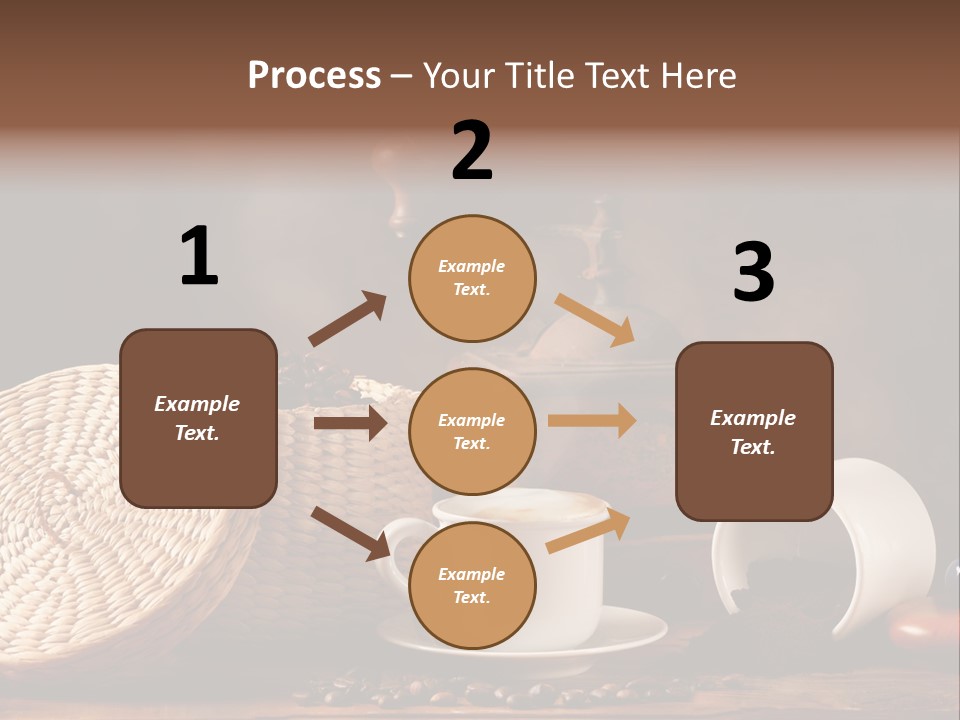 Process – Your Title Text Here

1

Example Text.

2

Example Text.

Example Text.

Example Text.

3

Example Text.